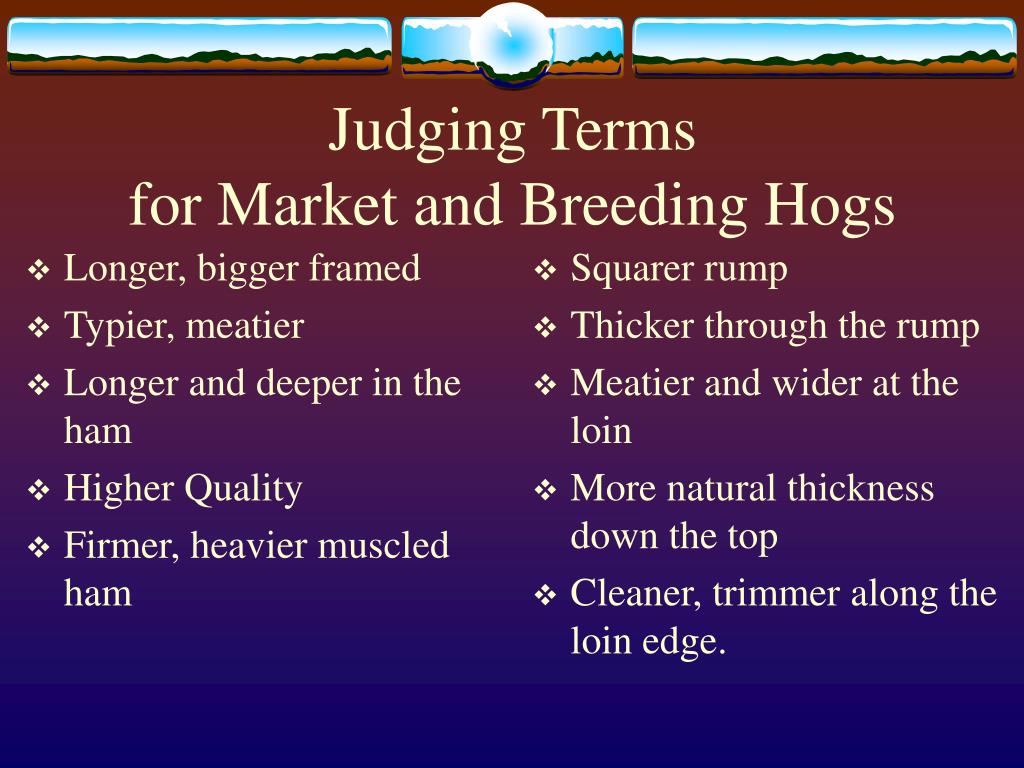 Judging Terms
for Market and Breeding Hogs

❖ Longer, bigger framed
❖ Typier, meatier
❖ Longer and deeper in the ham
❖ Higher Quality
❖ Firmer, heavier muscled ham

❖ Squarer rump
❖ Thicker through the rump
❖ Meatier and wider at the loin
❖ More natural thickness down the top
❖ Cleaner, trimmer along the loin edge.